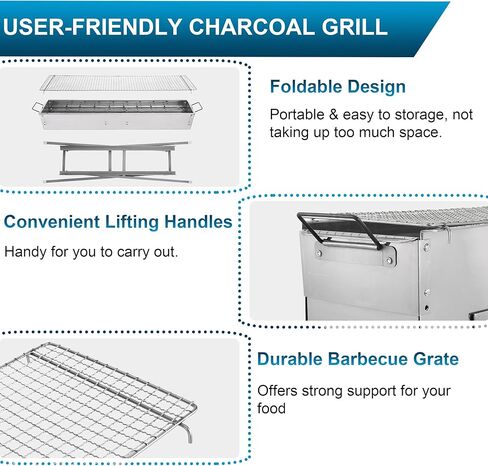 USER-FRIENDLY CHARCOAL GRILL

Foldable Design

Portable & easy to storage, not taking up too much space.

Convenient Lifting Handles

Handy for you to carry out.

Durable Barbecue Grate

Offers strong support for your food